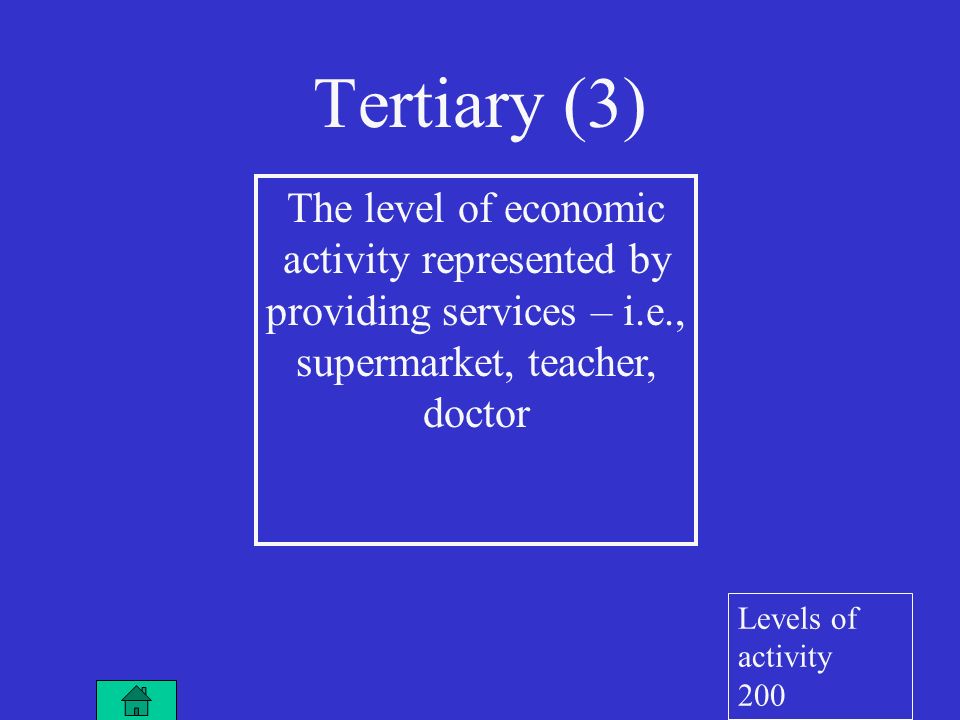 Tertiary (3)

The level of economic activity represented by providing services – i.e., supermarket, teacher, doctor

Levels of activity 200